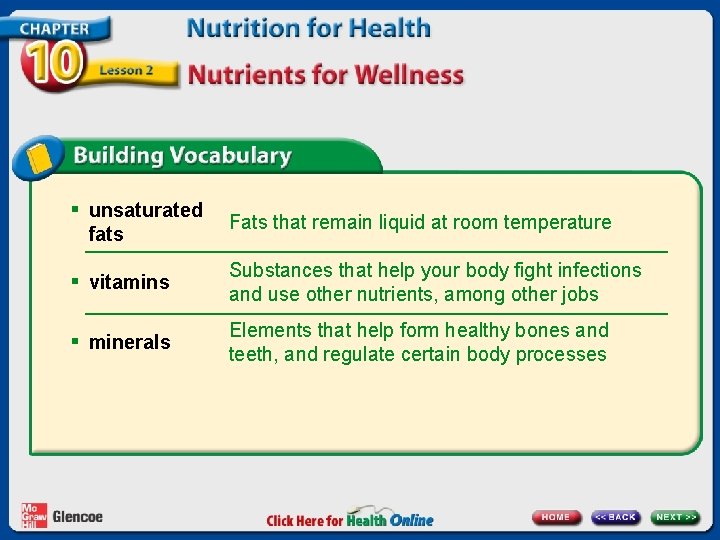 CHAPTER 10

Lesson 2

Nutrition for Health

Nutrients for Wellness

Building Vocabulary

| | |
|---|---|
| ▪ unsaturated fats | Fats that remain liquid at room temperature |
| ▪ vitamins | Substances that help your body fight infections and use other nutrients, among other jobs |
| ▪ minerals | Elements that help form healthy bones and teeth, and regulate certain body processes |

Mc Graw Hill Glencoe

Click Here for Health Online

HOME

<< BACK

NEXT >>